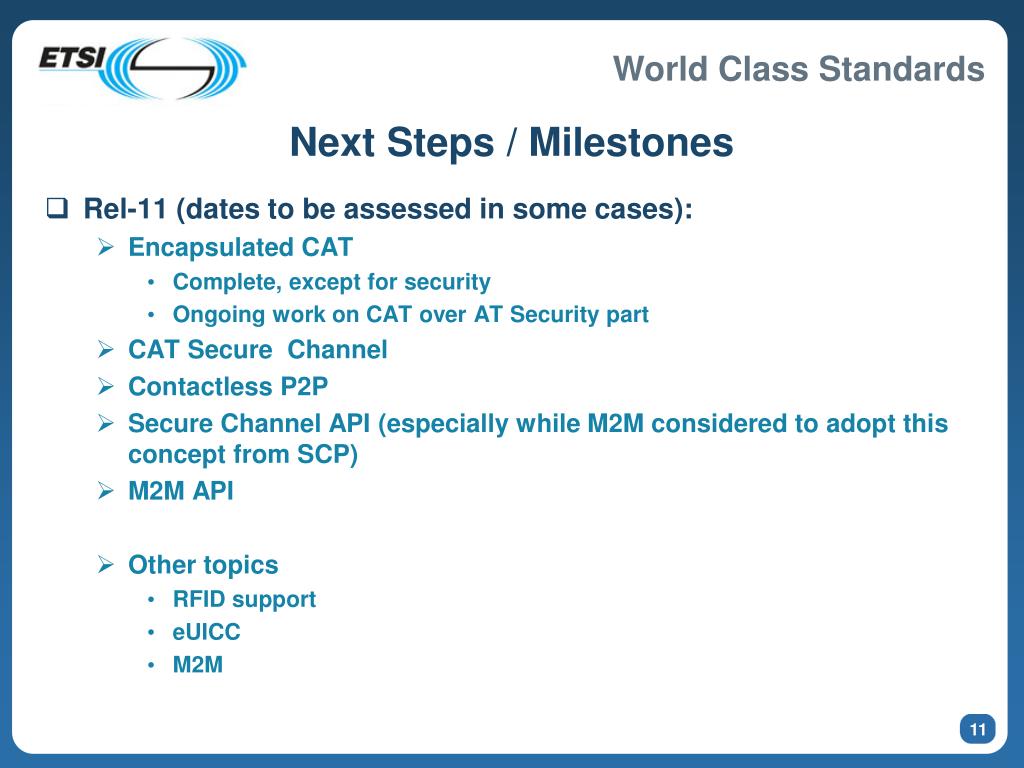 ETSI

World Class Standards

Next Steps / Milestones

❑ Rel-11 (dates to be assessed in some cases):

➢ Encapsulated CAT
• Complete, except for security
• Ongoing work on CAT over AT Security part

➢ CAT Secure Channel

➢ Contactless P2P

➢ Secure Channel API (especially while M2M considered to adopt this concept from SCP)

➢ M2M API

➢ Other topics
• RFID support
• eUICC
• M2M

11